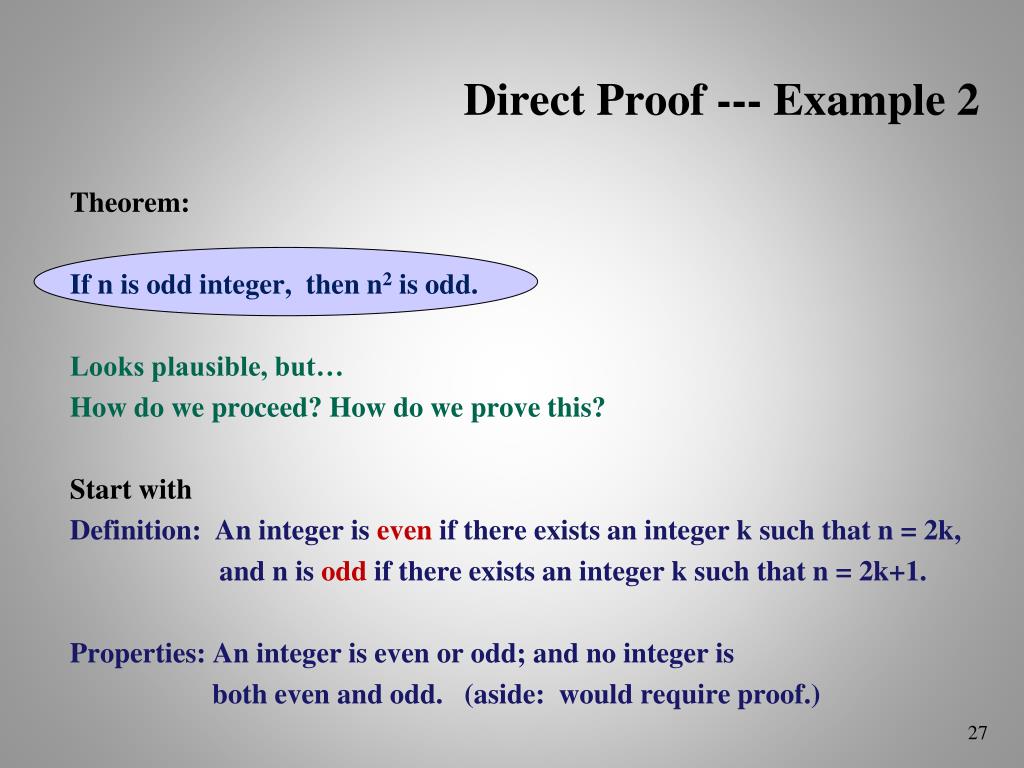 Direct Proof --- Example 2

Theorem:

If n is odd integer, then $n^2$ is odd.

Looks plausible, but…
How do we proceed? How do we prove this?

Start with
Definition: An integer is even if there exists an integer k such that n = 2k, and n is odd if there exists an integer k such that n = 2k+1.

Properties: An integer is even or odd; and no integer is both even and odd. (aside: would require proof.)

27